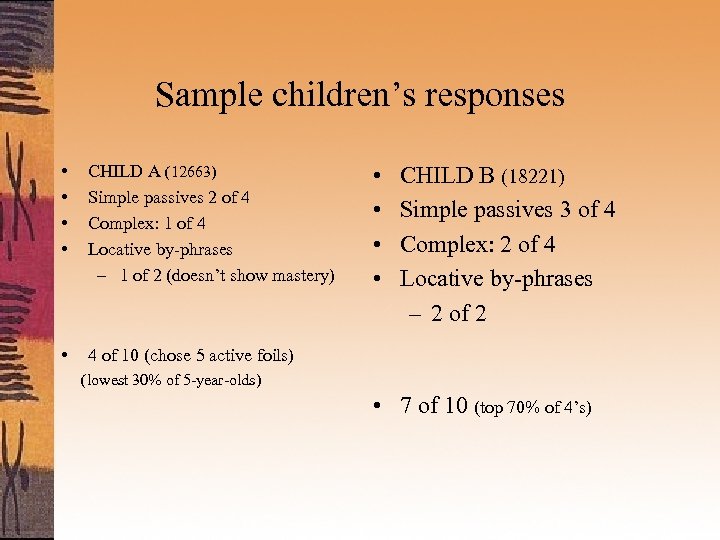 Sample children's responses

• CHILD A (12663)
• Simple passives 2 of 4
• Complex: 1 of 4
• Locative by-phrases
– 1 of 2 (doesn't show mastery)

• 4 of 10 (chose 5 active foils)
(lowest 30% of 5-year-olds)

• CHILD B (18221)
• Simple passives 3 of 4
• Complex: 2 of 4
• Locative by-phrases
– 2 of 2

• 7 of 10 (top 70% of 4's)